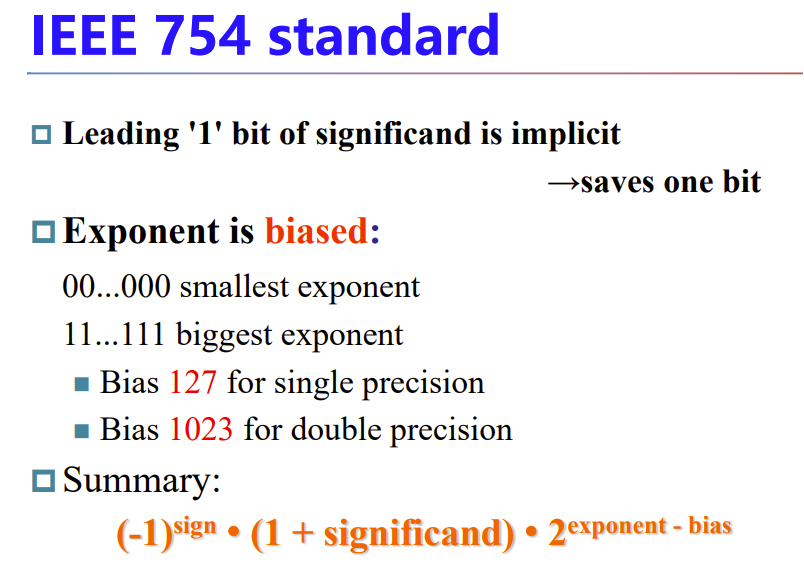 IEEE 754 standard

Leading '1' bit of significand is implicit
→saves one bit

Exponent is biased:

00...000 smallest exponent

11...111 biggest exponent

Bias 127 for single precision

Bias 1023 for double precision

Summary:

$(-1)^{sign} \bullet (1 + significand) \bullet 2^{exponent - bias}$